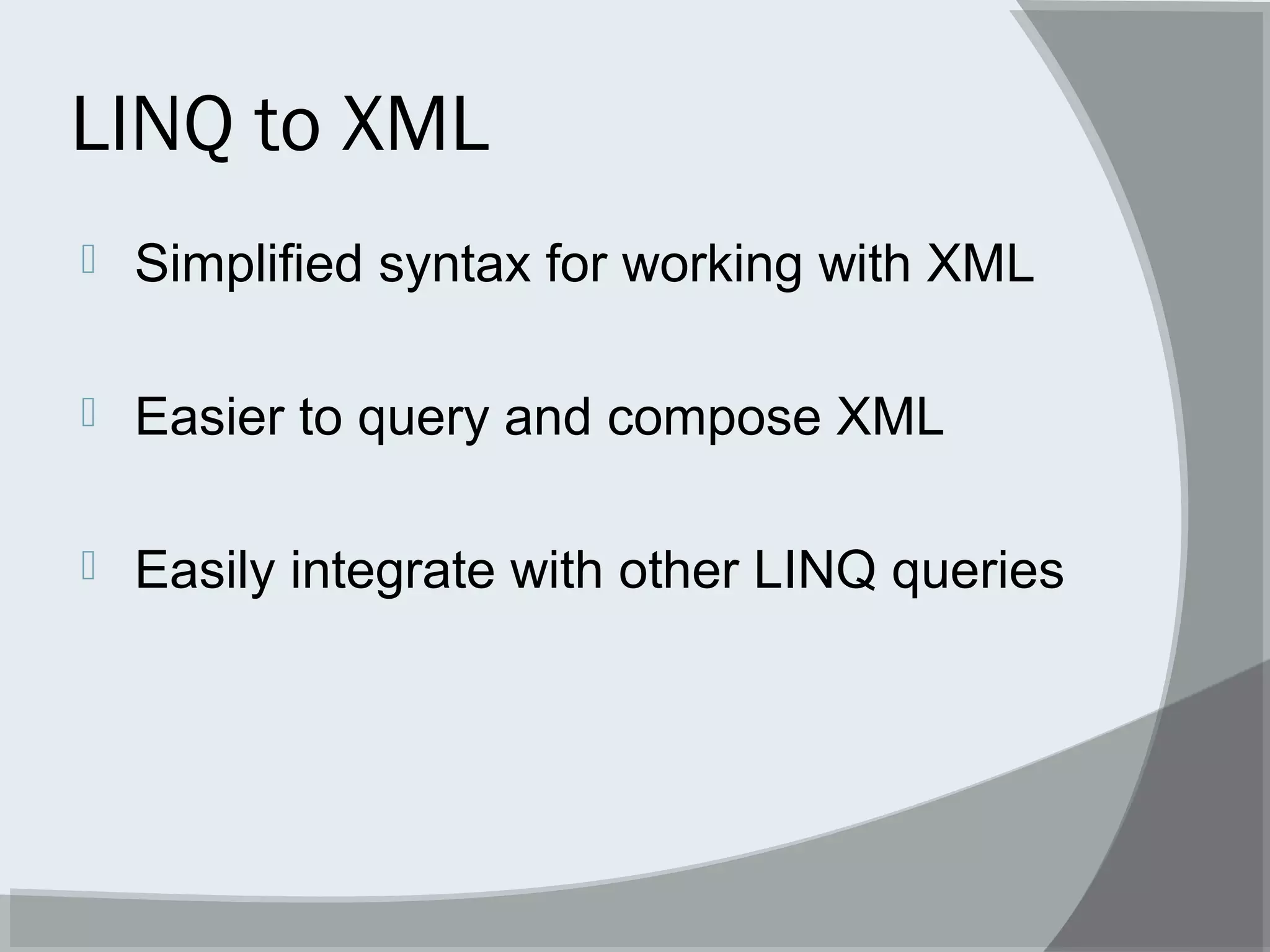 LINQ to XML

Simplified syntax for working with XML

Easier to query and compose XML

Easily integrate with other LINQ queries